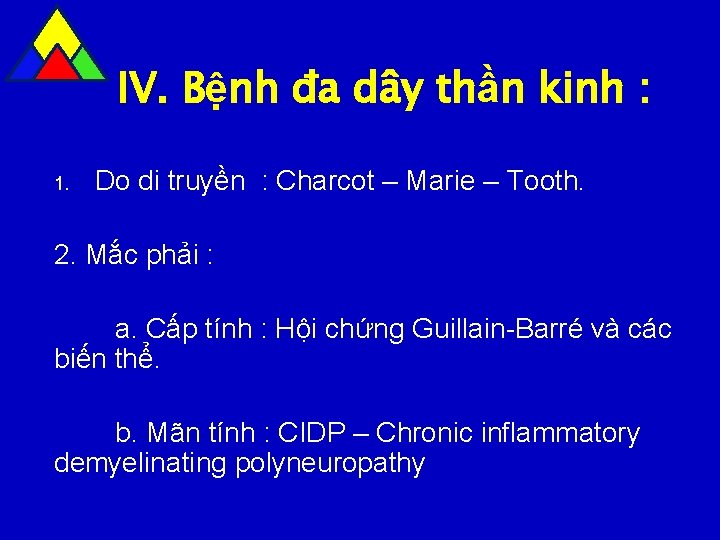 IV. Bệnh đa dây thần kinh :

1. Do di truyền : Charcot – Marie – Tooth.

2. Mắc phải :

a. Cấp tính : Hội chứng Guillain-Barré và các biến thể.

b. Mãn tính : CIDP – Chronic inflammatory demyelinating polyneuropathy